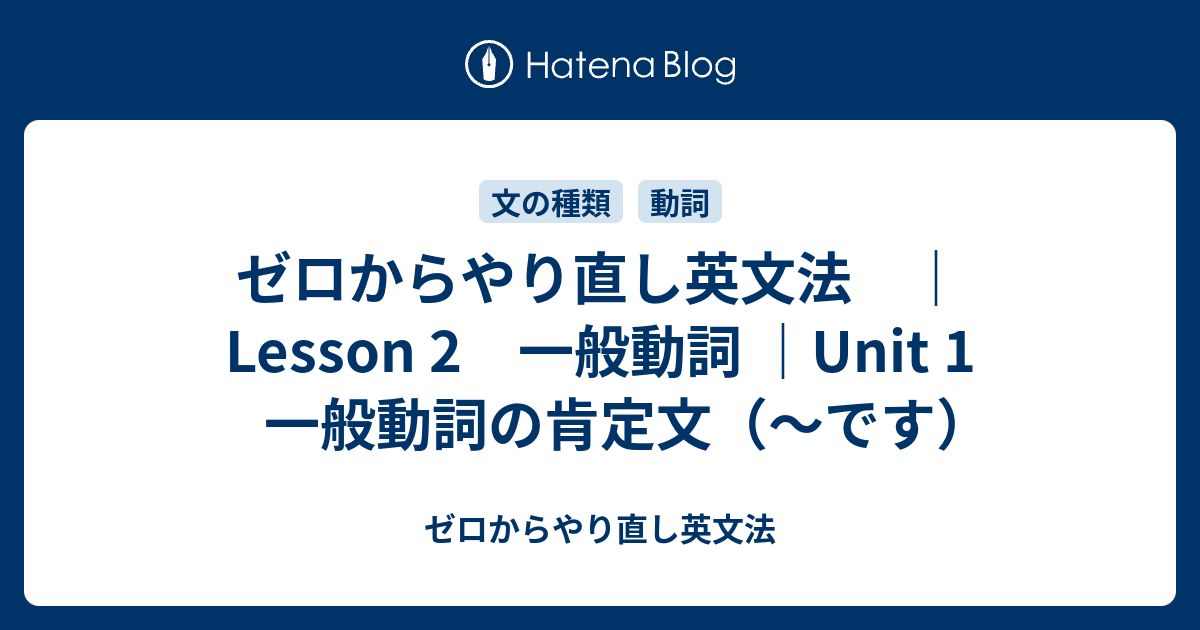 Hatena Blog

文の種類　動詞

ゼロからやり直し英文法　｜Lesson 2　一般動詞｜Unit 1　一般動詞の肯定文（～です）

ゼロからやり直し英文法